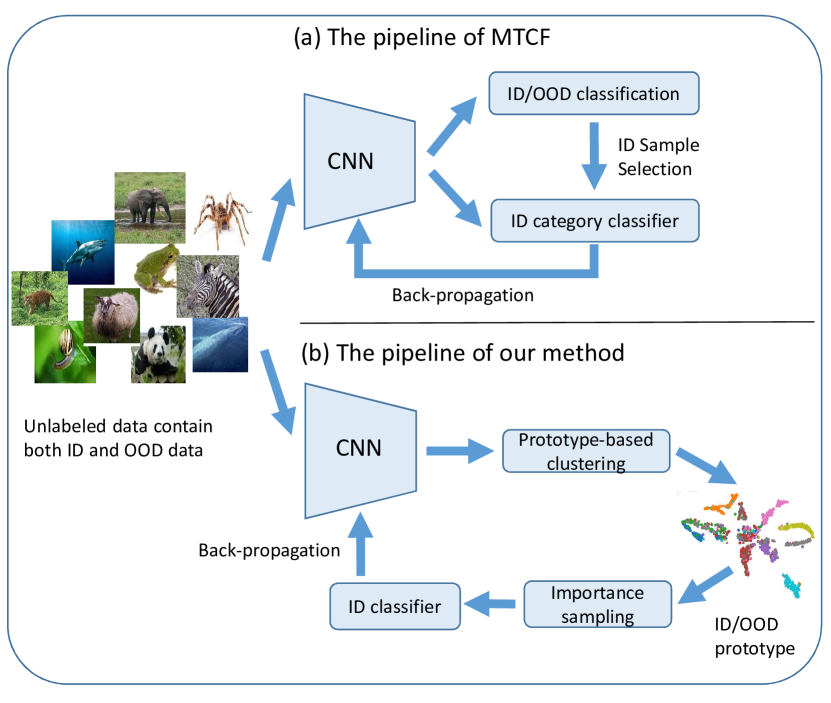 (a) The pipeline of MTCF

CNN

ID/OOD classification

ID Sample Selection

ID category classifier

Back-propagation

(b) The pipeline of our method

Unlabeled data contain both ID and OOD data

CNN

Prototype-based clustering

Back-propagation

ID classifier

Importance sampling

ID/OOD prototype